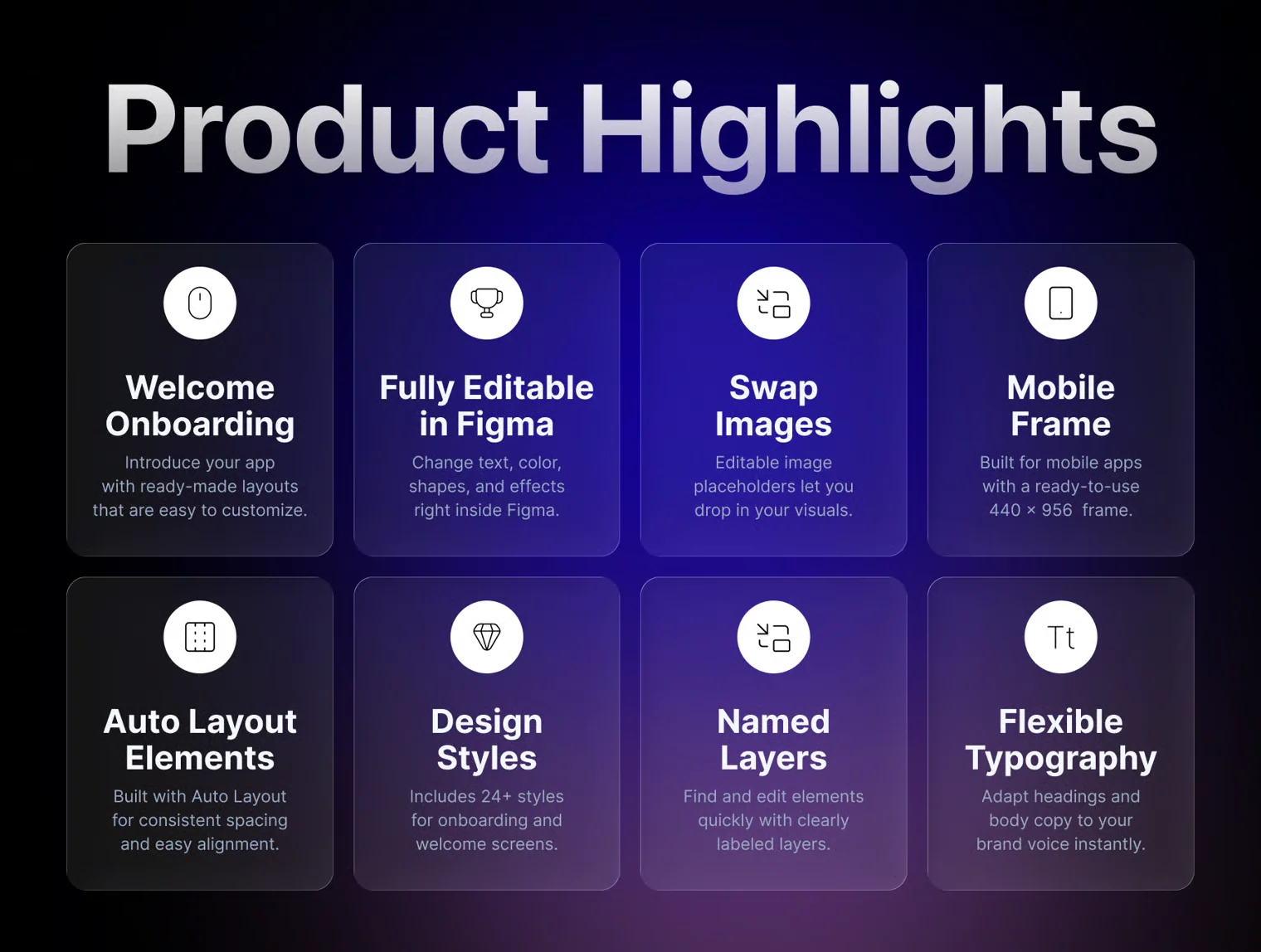 Product Highlights

Welcome Onboarding
Introduce your app with ready-made layouts that are easy to customize.

Fully Editable in Figma
Change text, color, shapes, and effects right inside Figma.

Swap Images
Editable image placeholders let you drop in your visuals.

Mobile Frame
Built for mobile apps with a ready-to-use 440 × 956 frame.

Auto Layout Elements
Built with Auto Layout for consistent spacing and easy alignment.

Design Styles
Includes 24+ styles for onboarding and welcome screens.

Named Layers
Find and edit elements quickly with clearly labeled layers.

Tt

Flexible Typography
Adapt headings and body copy to your brand voice instantly.